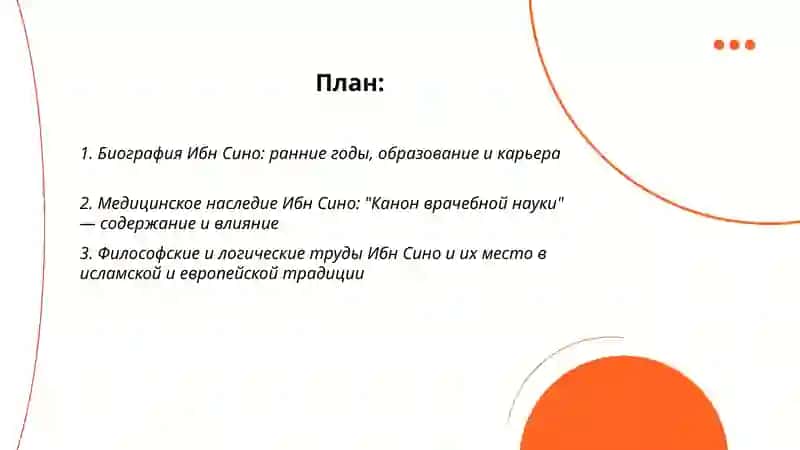 План:

1. Биография Ибн Сино: ранние годы, образование и карьера

2. Медицинское наследие Ибн Сино: "Канон врачебной науки" — содержание и влияние

3. Философские и логические труды Ибн Сино и их место в исламской и европейской традиции